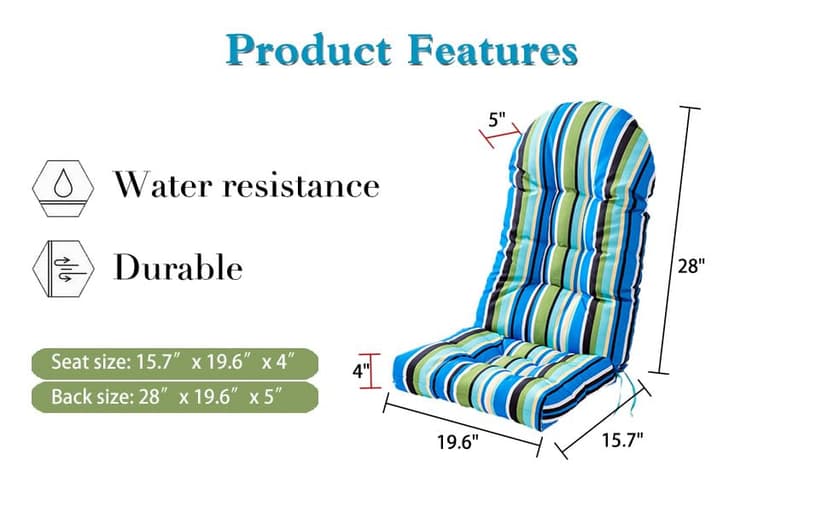 Product Features

Water resistance

Durable

Seat size: 15.7″ x 19.6″ x 4″

Back size: 28″ x 19.6″ x 5″

5"

28"

4"

19.6"

15.7"